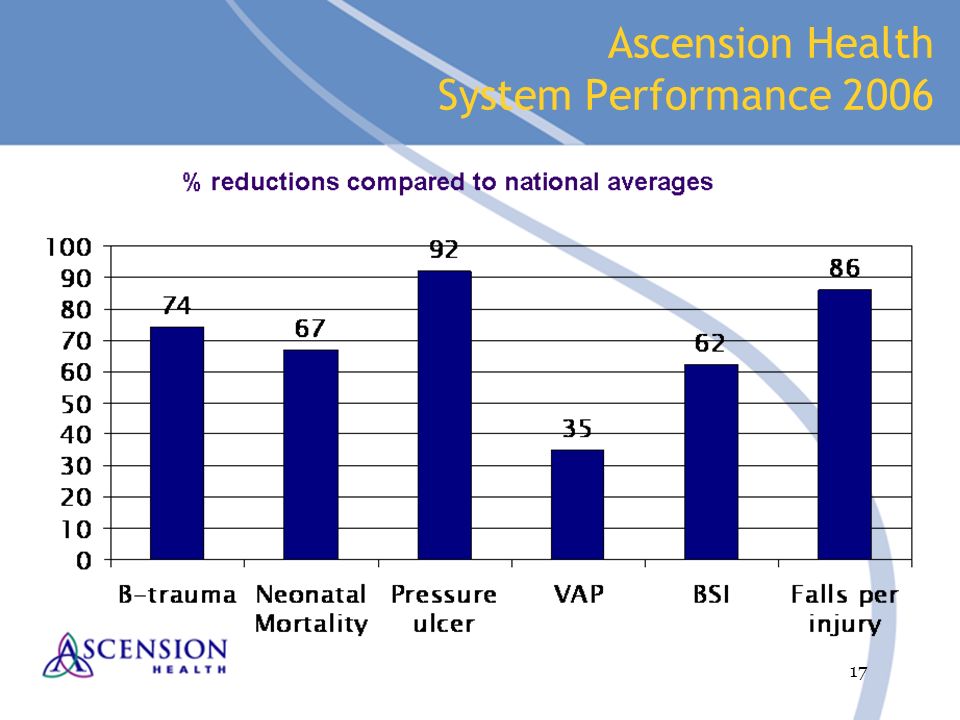 Ascension Health
System Performance 2006

% reductions compared to national averages

100
90
80
70
60
50
40
30
20
10
0

74
67
92
35
62
86

B-trauma
Neonatal Mortality
Pressure ulcer
VAP
BSI
Falls per injury

ASCENSION HEALTH

17